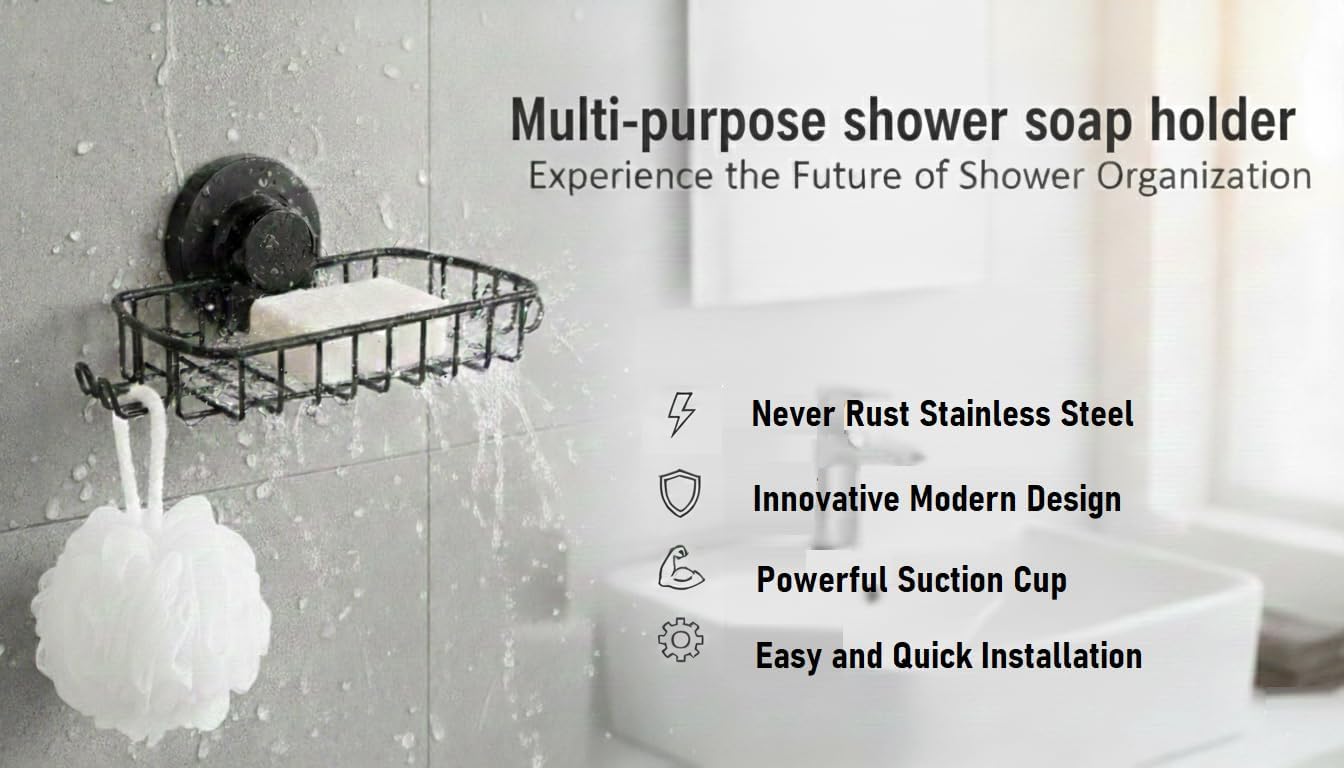 Multi-purpose shower soap holder
Experience the Future of Shower Organization

Never Rust Stainless Steel

Innovative Modern Design

Powerful Suction Cup

Easy and Quick Installation